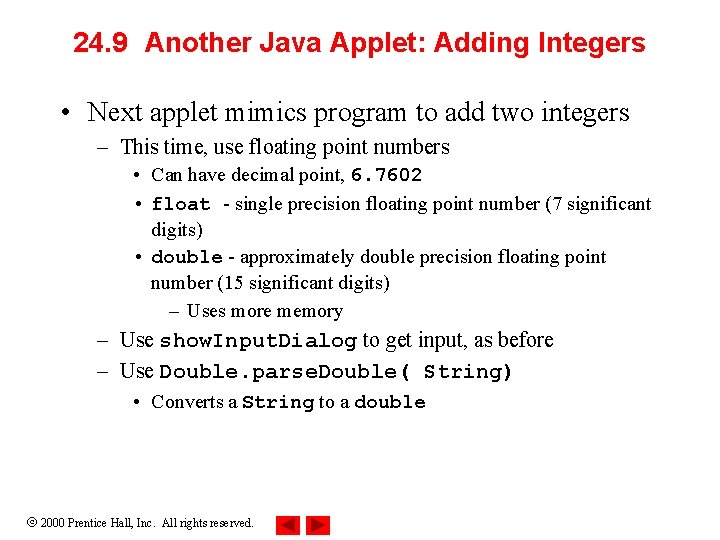 24.9 Another Java Applet: Adding Integers

• Next applet mimics program to add two integers
– This time, use floating point numbers
• Can have decimal point, 6.7602
• float - single precision floating point number (7 significant digits)
• double - approximately double precision floating point number (15 significant digits)
– Uses more memory
– Use showInputDialog to get input, as before
– Use Double.parseDouble( String)
• Converts a String to a double

© 2000 Prentice Hall, Inc. All rights reserved.